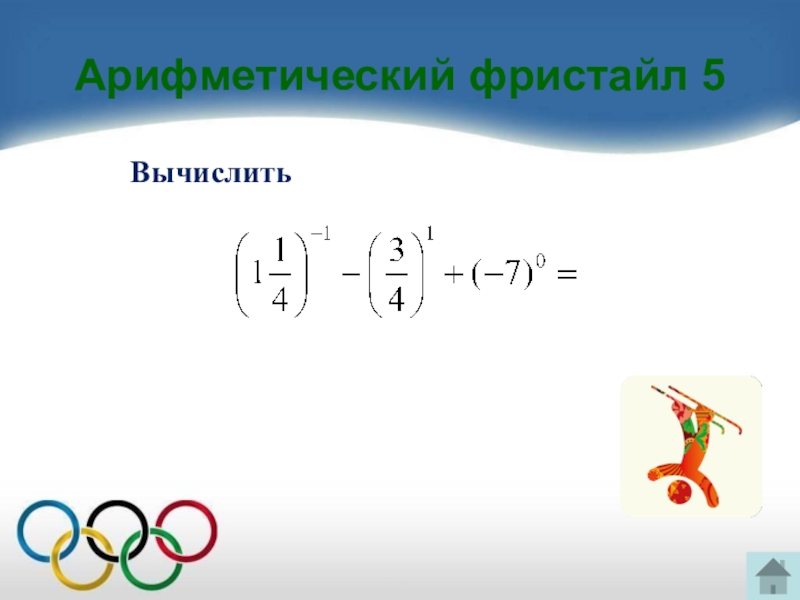 Арифметический фристайл 5

Вычислить

$\left(1\frac{1}{4}\right)^{-1} - \left(\frac{3}{4}\right)^{1} + (-7)^{0} =$